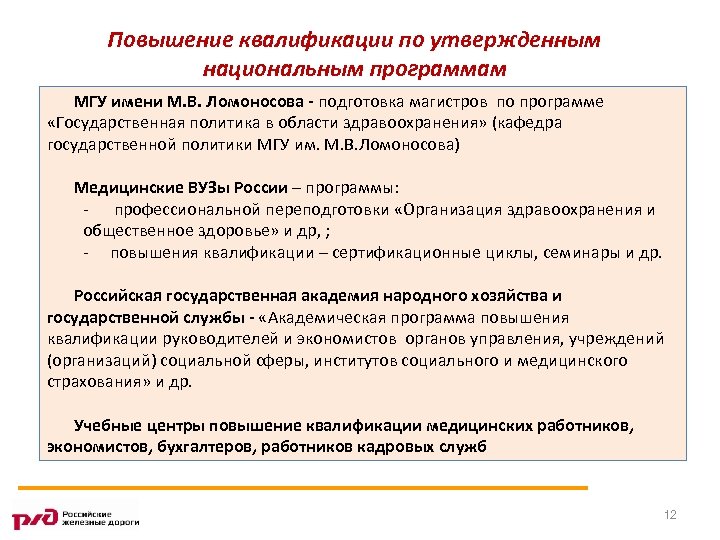 Повышение квалификации по утвержденным национальным программам

МГУ имени М.В. Ломоносова - подготовка магистров по программе «Государственная политика в области здравоохранения» (кафедра государственной политики МГУ им. М.В.Ломоносова)

Медицинские ВУЗы России – программы:
- профессиональной переподготовки «Организация здравоохранения и общественное здоровье» и др, ;
- повышения квалификации – сертификационные циклы, семинары и др.

Российская государственная академия народного хозяйства и государственной службы - «Академическая программа повышения квалификации руководителей и экономистов органов управления, учреждений (организаций) социальной сферы, институтов социального и медицинского страхования» и др.

Учебные центры повышение квалификации медицинских работников, экономистов, бухгалтеров, работников кадровых служб

РЖД Российские железные дороги

12